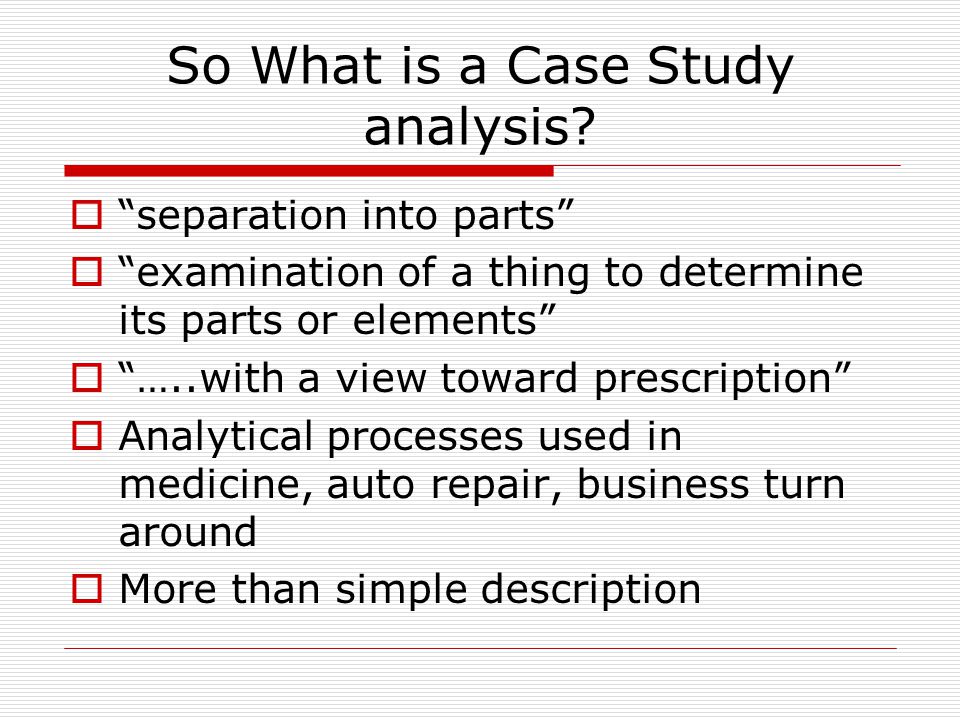 So What is a Case Study analysis?

“separation into parts”

“examination of a thing to determine its parts or elements”

“…..with a view toward prescription”

Analytical processes used in medicine, auto repair, business turn around

More than simple description